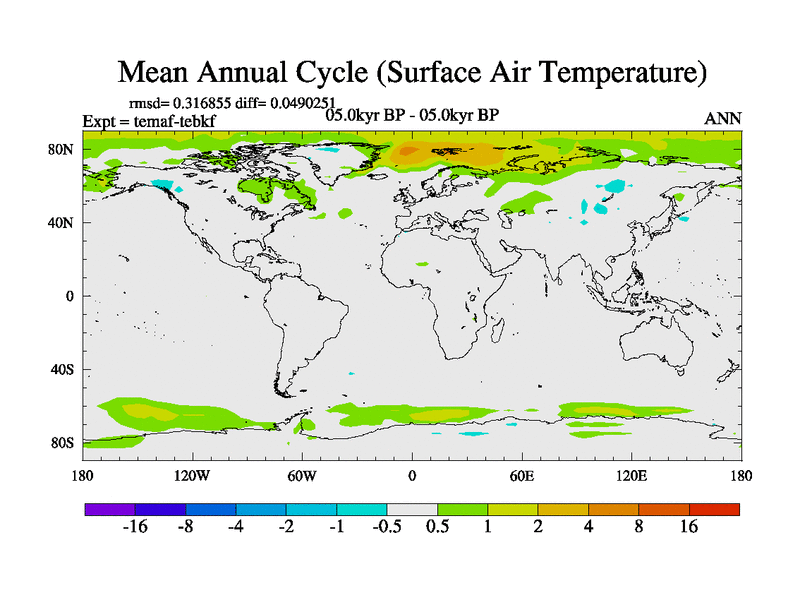 Mean Annual Cycle (Surface Air Temperature)

rmsd= 0.316855 diff= 0.0490251

Expt = temaf-tebkf

05.0kyr BP - 05.0kyr BP

ANN

80N

40N

0

40S

80S

180

120W

60W

0

60E

120E

180

-16 -8 -4 -2 -1 -0.5 0.5 1 2 4 8 16